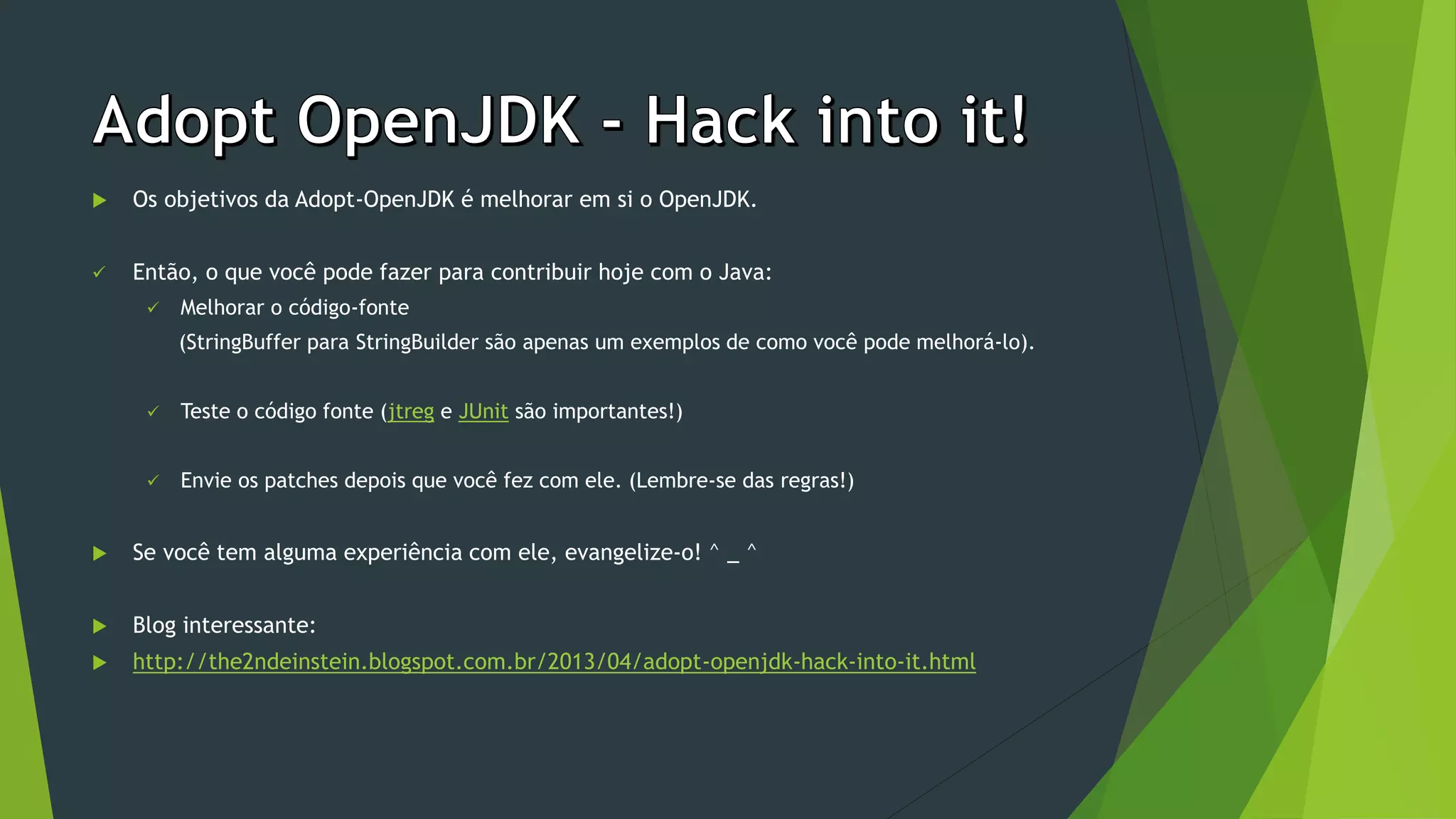 Adopt OpenJDK - Hack into it!

Os objetivos da Adopt-OpenJDK é melhorar em si o OpenJDK.

Então, o que você pode fazer para contribuir hoje com o Java:

Melhorar o código-fonte
(StringBuffer para StringBuilder são apenas um exemplos de como você pode melhorá-lo).

Teste o código fonte (jtreg e JUnit são importantes!)

Envie os patches depois que você fez com ele. (Lembre-se das regras!)

Se você tem alguma experiência com ele, evangelize-o! ^ _ ^

Blog interessante:

http://the2ndeinstein.blogspot.com.br/2013/04/adopt-openjdk-hack-into-it.html